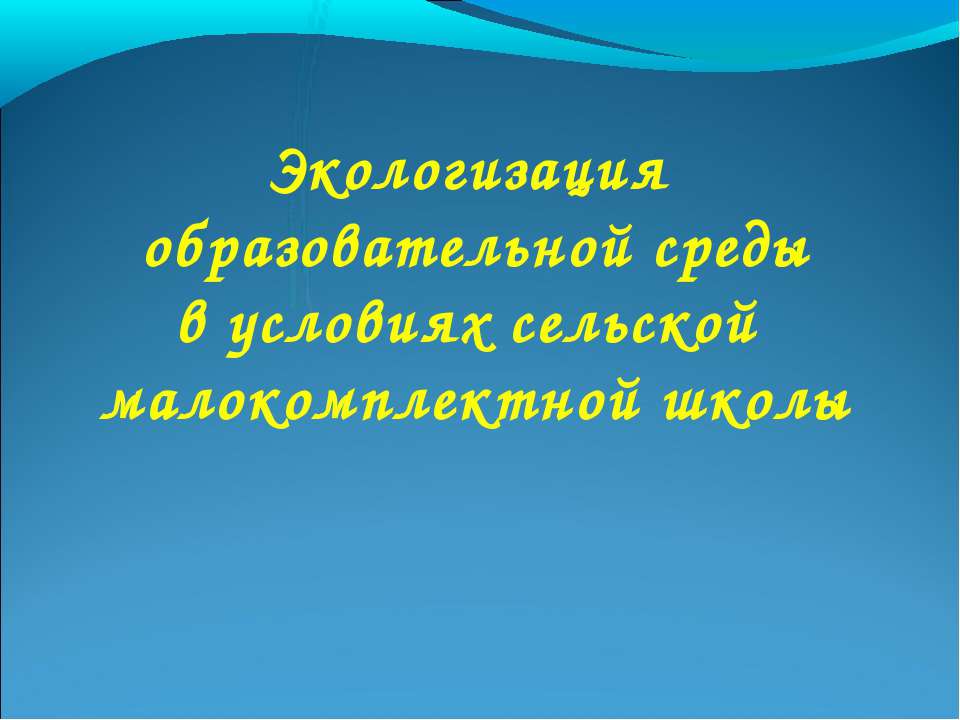 Экологизация образовательной среды в условиях сельской малокомплектной школы